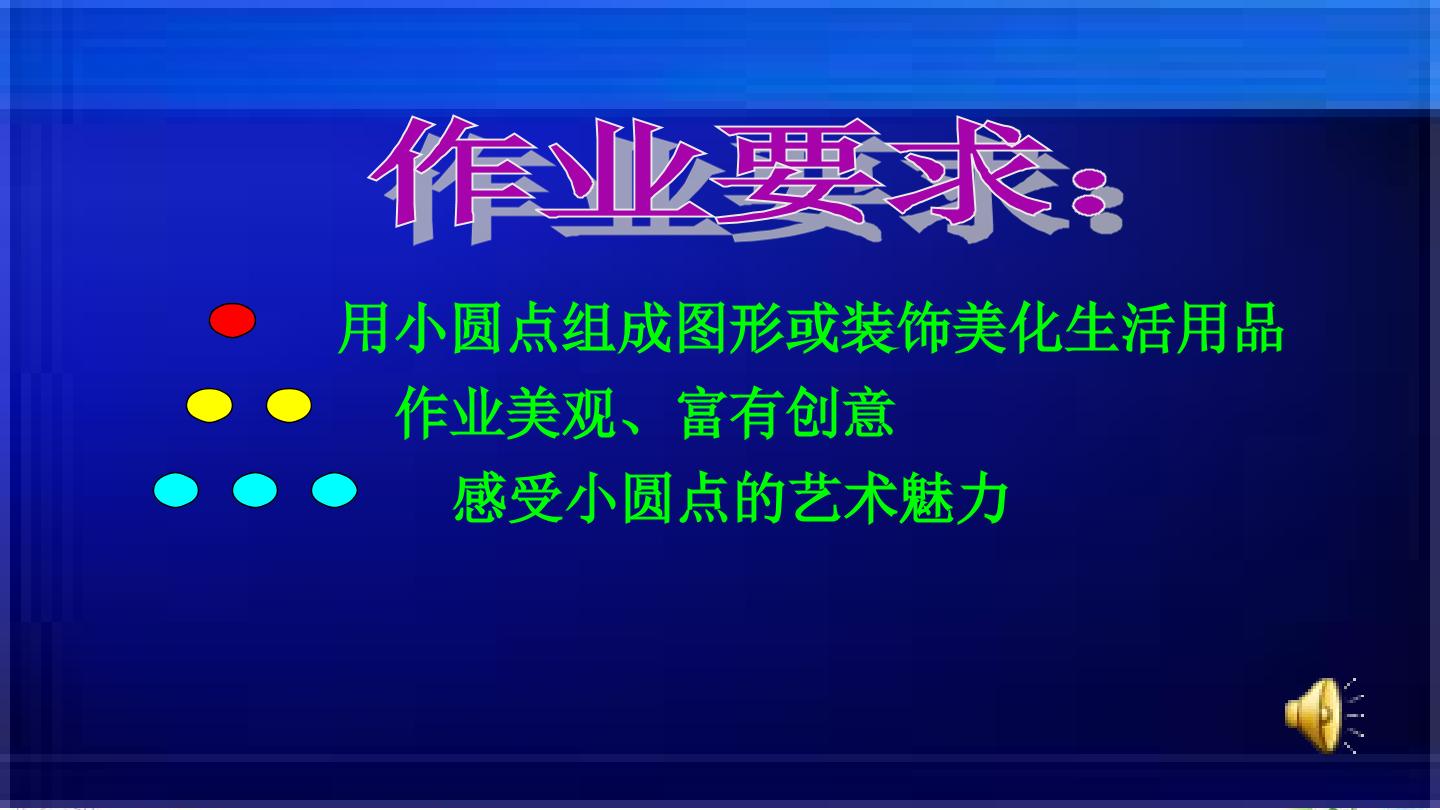 作业要求:

用小圆点组成图形或装饰美化生活用品

作业美观、富有创意

感受小圆点的艺术魅力